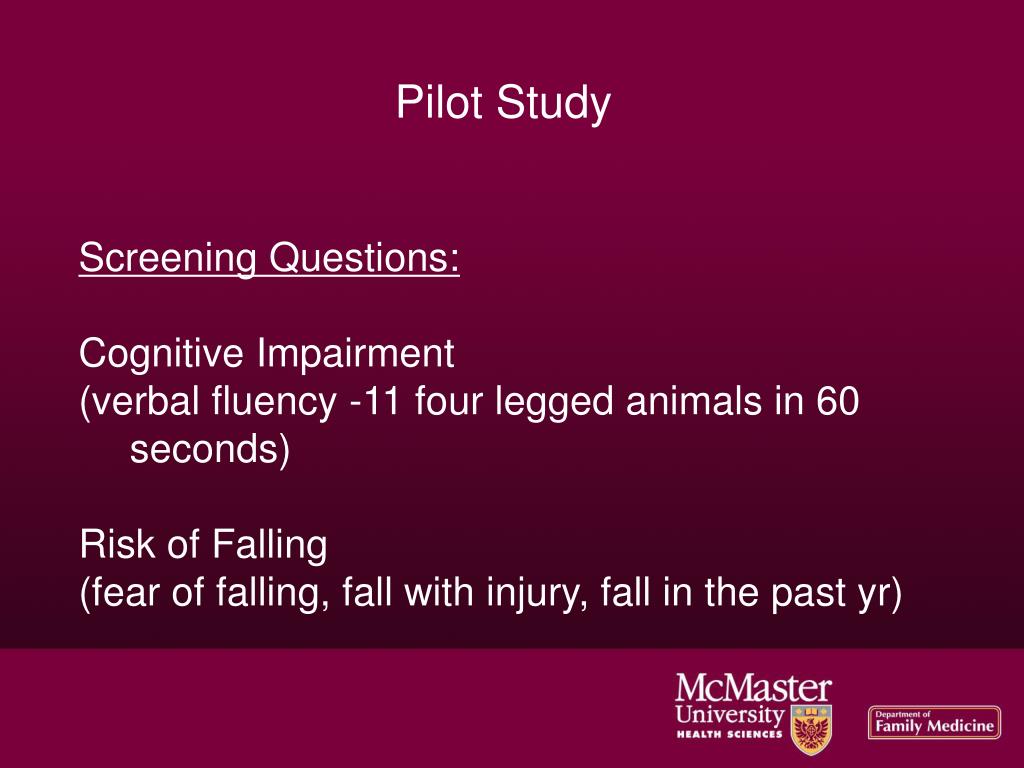 Pilot Study

Screening Questions:

Cognitive Impairment
(verbal fluency -11 four legged animals in 60 seconds)

Risk of Falling
(fear of falling, fall with injury, fall in the past yr)

McMaster University HEALTH SCIENCES

Department of Family Medicine